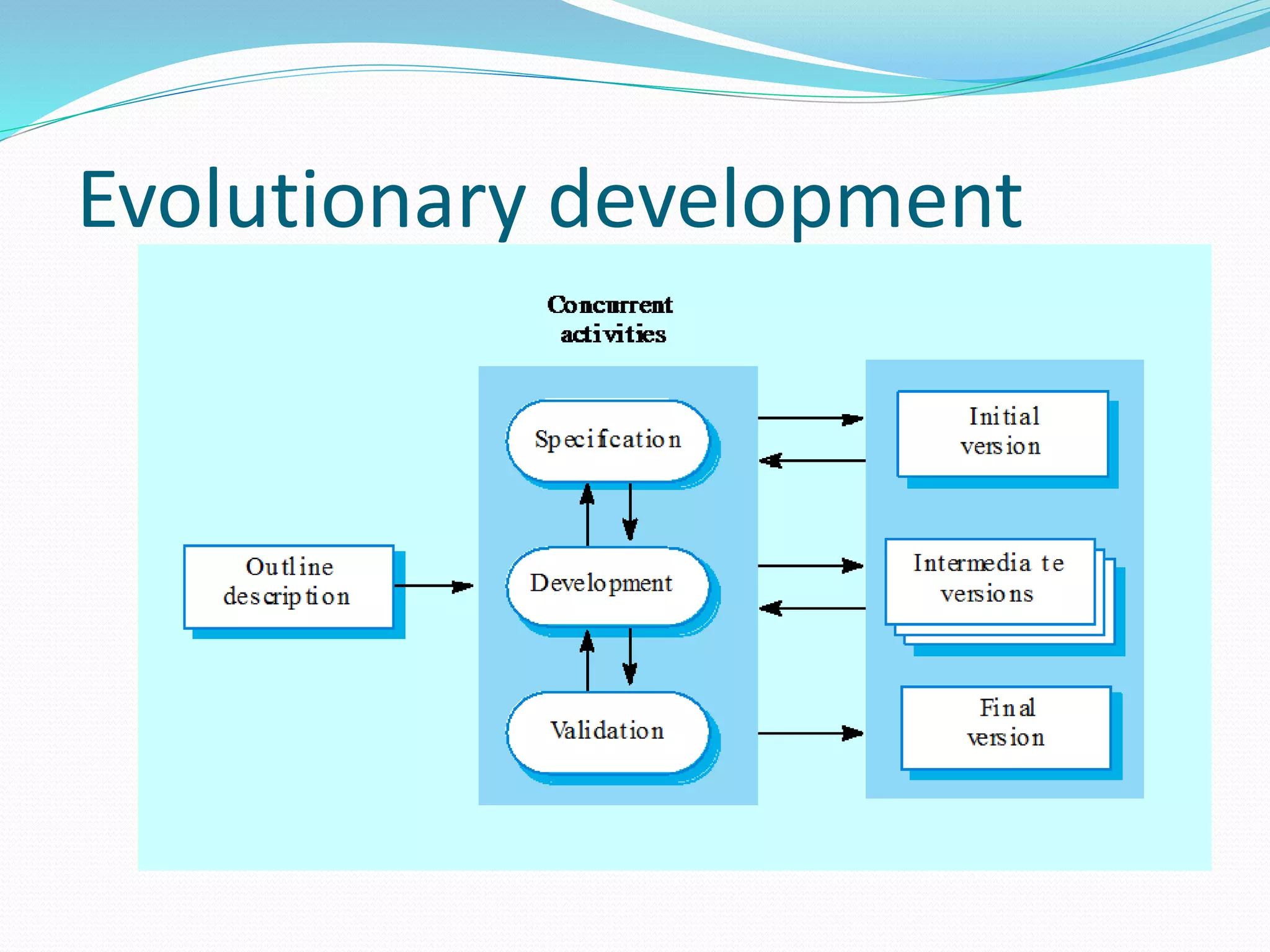 Evolutionary development

Concurrent activities

Outline description

Specification

Development

Validation

Initial version

Intermediate versions

Final version